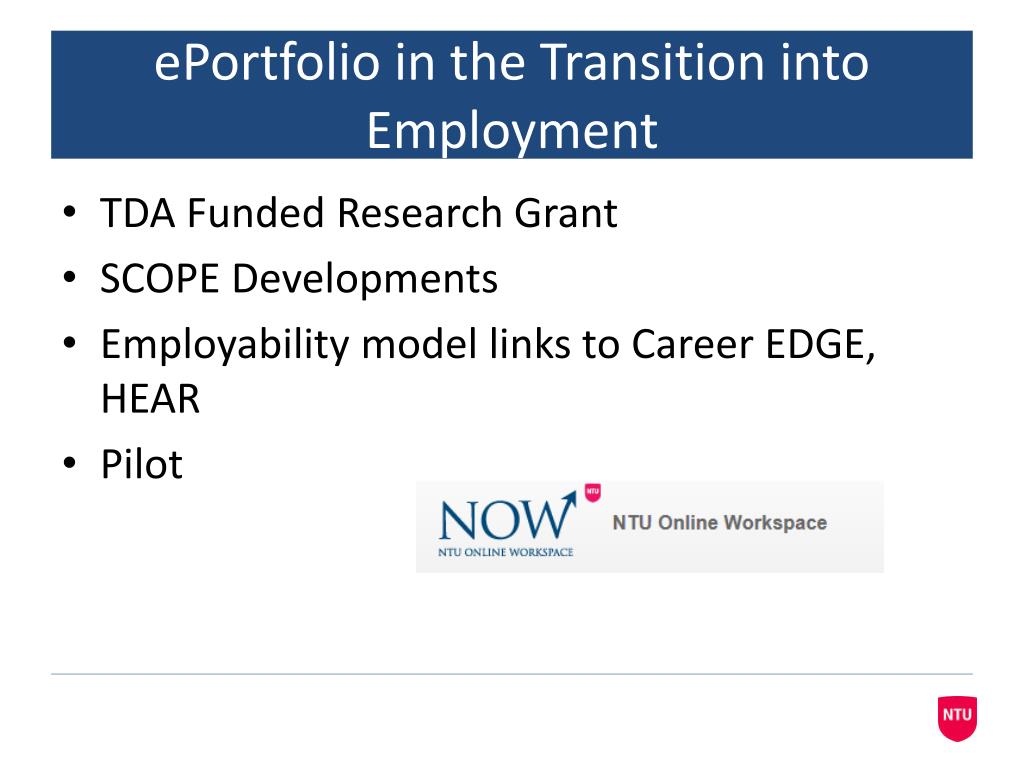 ePortfolio in the Transition into Employment

• TDA Funded Research Grant
• SCOPE Developments
• Employability model links to Career EDGE, HEAR
• Pilot

NOW NTU
NTU ONLINE WORKSPACE
NTU Online Workspace

NTU